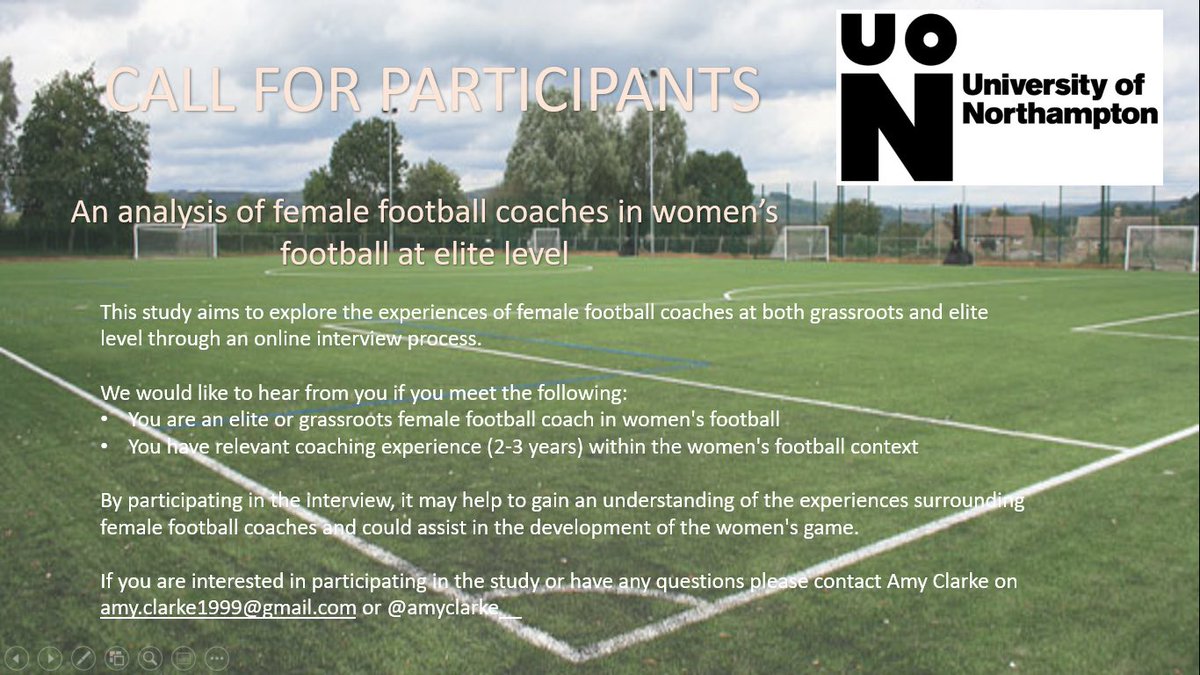 CALL FOR PARTICIPANTS

UON University of Northampton

An analysis of female football coaches in women's football at elite level

This study aims to explore the experiences of female football coaches at both grassroots and elite level through an online interview process.

We would like to hear from you if you meet the following:
• You are an elite or grassroots female football coach in women's football
• You have relevant coaching experience (2-3 years) within the women's football context

By participating in the Interview, it may help to gain an understanding of the experiences surrounding female football coaches and could assist in the development of the women's game.

If you are interested in participating in the study or have any questions please contact Amy Clarke on amy.clarke1999@gmail.com or @amyclarke__